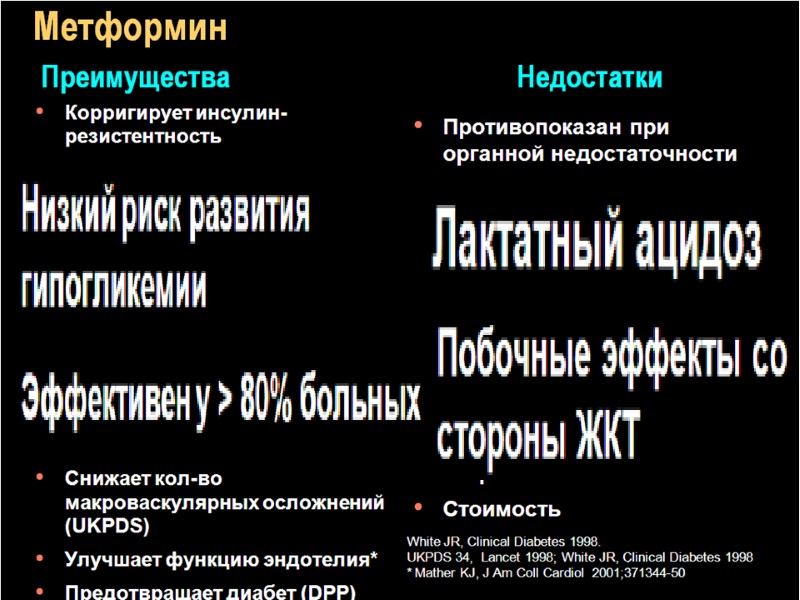 Метформин

Преимущества

• Корригирует инсулин-резистентность

Низкий риск развития гипогликемии

Эффективен у > 80% больных

• Снижает кол-во макроваскулярных осложнений (UKPDS)

• Улучшает функцию эндотелия*

• Предотвращает диабет (DPP)

Недостатки

• Противопоказан при органной недостаточности

Лактатный ацидоз

Побочные эффекты со стороны ЖКТ

• Стоимость

White JR, Clinical Diabetes 1998.
UKPDS 34, Lancet 1998; White JR, Clinical Diabetes 1998
* Mather KJ, J Am Coll Cardiol 2001;371344-50